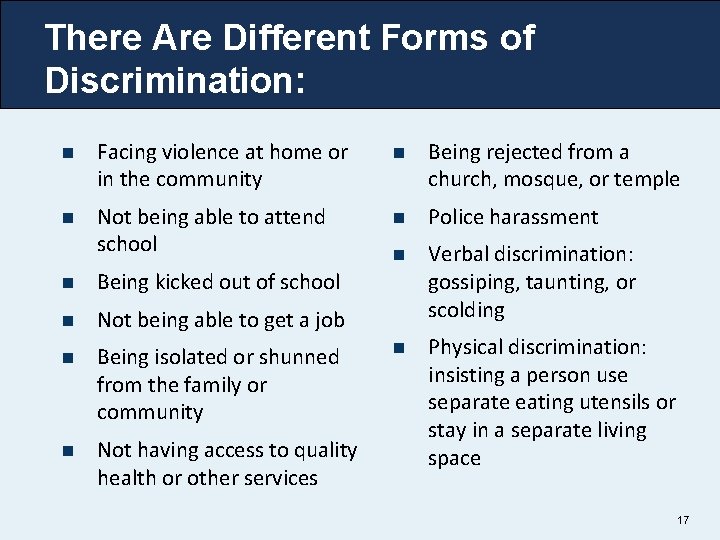 There Are Different Forms of Discrimination:

- Facing violence at home or in the community
- Not being able to attend school
- Being kicked out of school
- Not being able to get a job
- Being isolated or shunned from the family or community
- Not having access to quality health or other services

- Being rejected from a church, mosque, or temple
- Police harassment
- Verbal discrimination: gossiping, taunting, or scolding
- Physical discrimination: insisting a person use separate eating utensils or stay in a separate living space

17